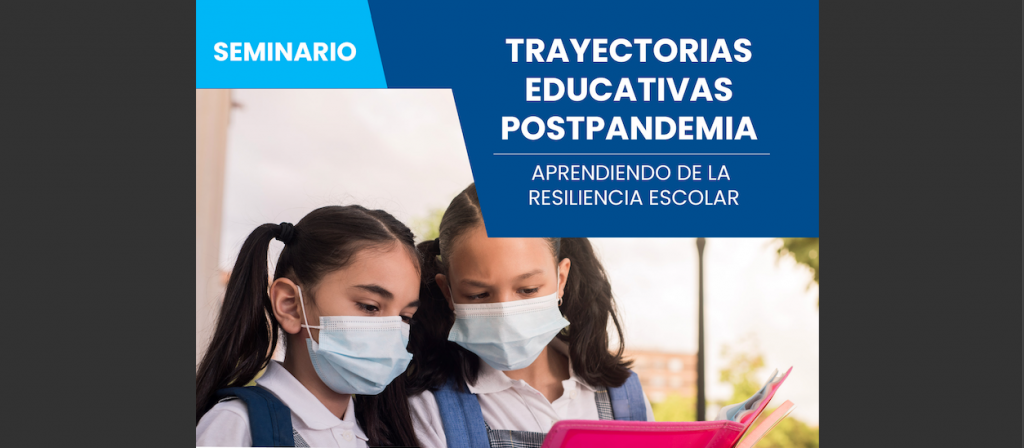 SEMINARIO

TRAYECTORIAS EDUCATIVAS POSTPANDEMIA

APRENDIENDO DE LA RESILIENCIA ESCOLAR